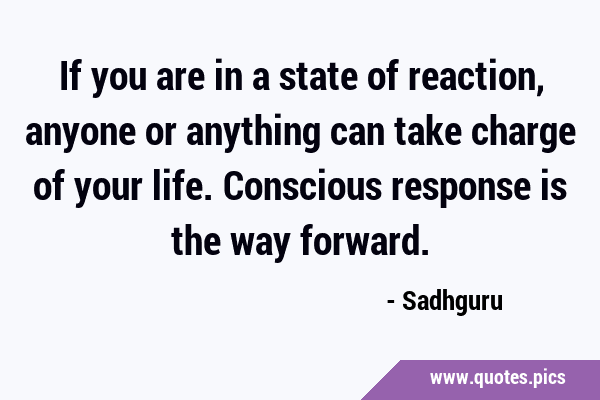 If you are in a state of reaction, anyone or anything can take charge of your life. Conscious response is the way forward.

- Sadhguru

www.quotes.pics